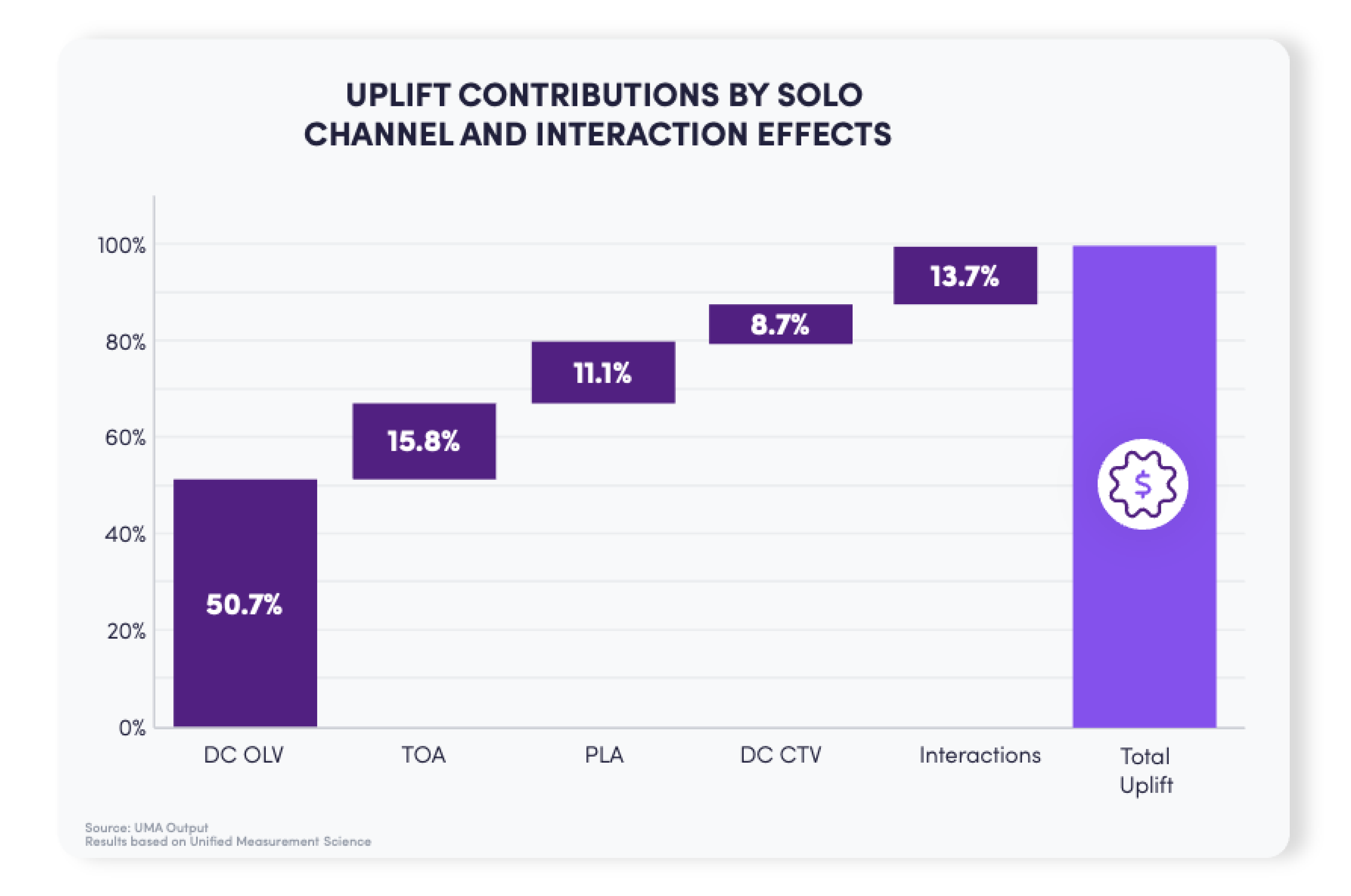 UPLIFT CONTRIBUTIONS BY SOLO CHANNEL AND INTERACTION EFFECTS

100%
80%
60%
40%
20%
0%

50.7%
15.8%
11.1%
8.7%
13.7%
$

DC OLV
TOA
PLA
DC CTV
Interactions
Total Uplift

Source: UMA Output
Results based on Unified Measurement Science